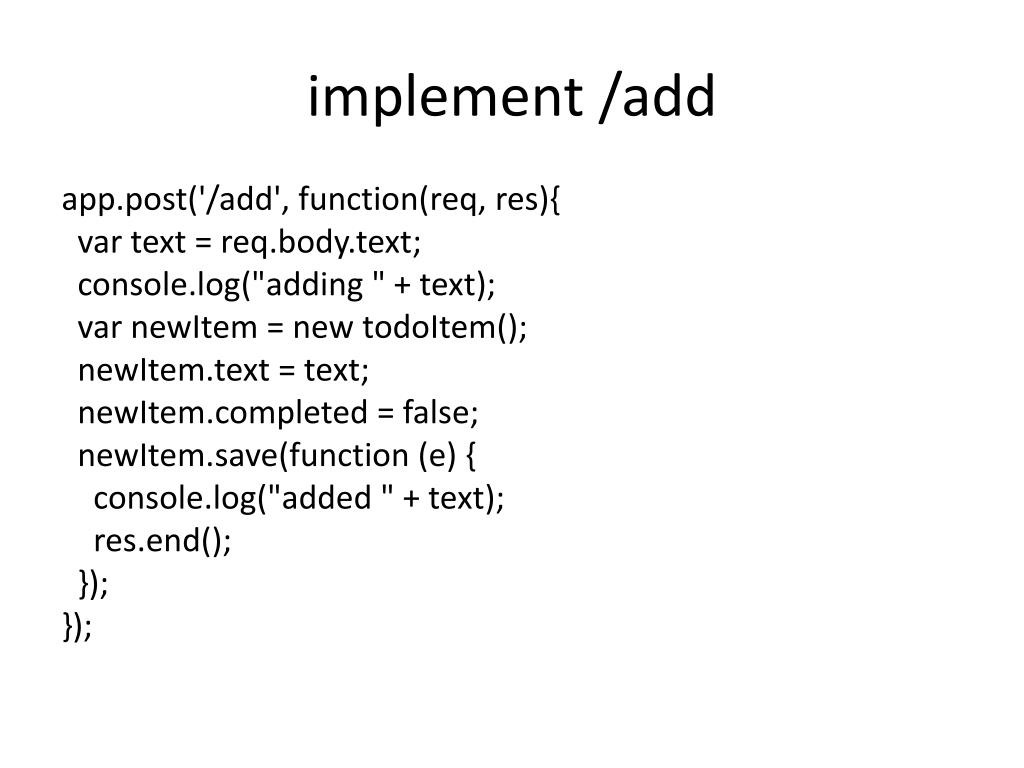 implement /add

app.post('/add', function(req, res){
  var text = req.body.text;
  console.log("adding " + text);
  var newItem = new todoItem();
  newItem.text = text;
  newItem.completed = false;
  newItem.save(function (e) {
    console.log("added " + text);
    res.end();
  });
});